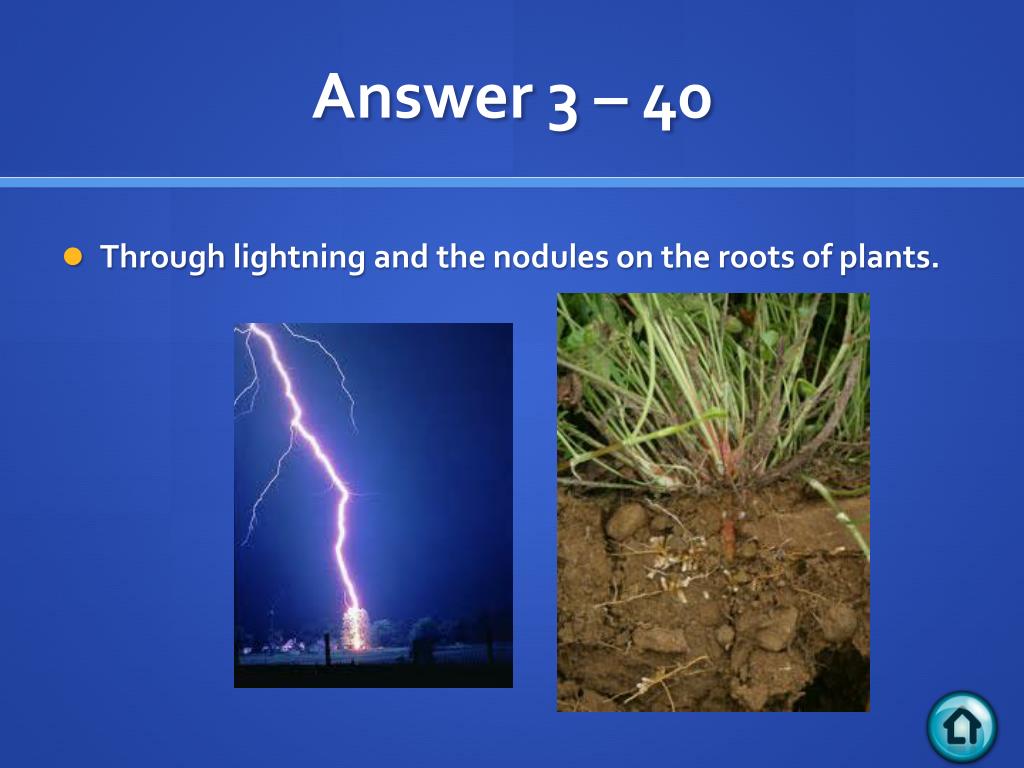 Answer 3 – 40

Through lightning and the nodules on the roots of plants.